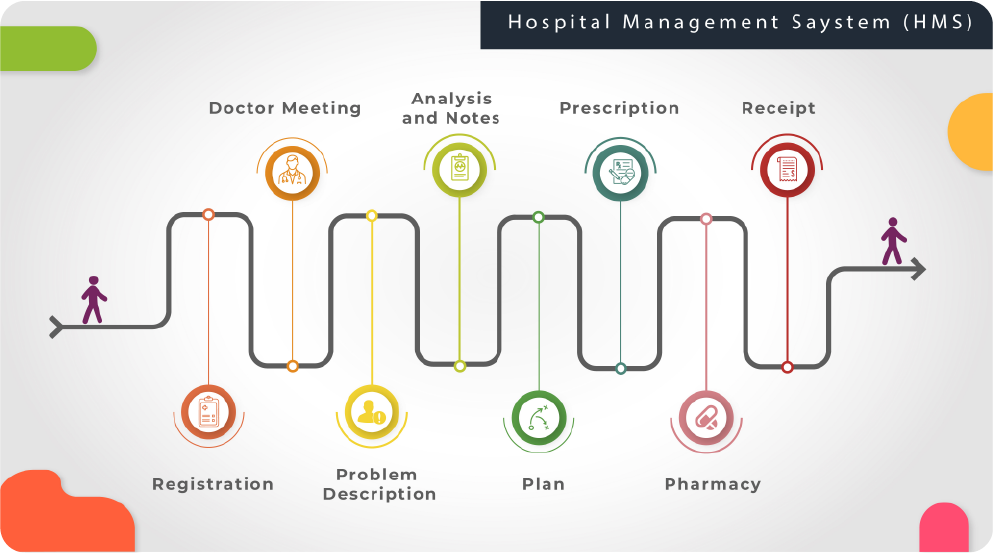 Hospital Management Saystem (HMS)

Doctor Meeting

Analysis and Notes

Prescription

Receipt

Registration

Problem Description

Plan

Pharmacy